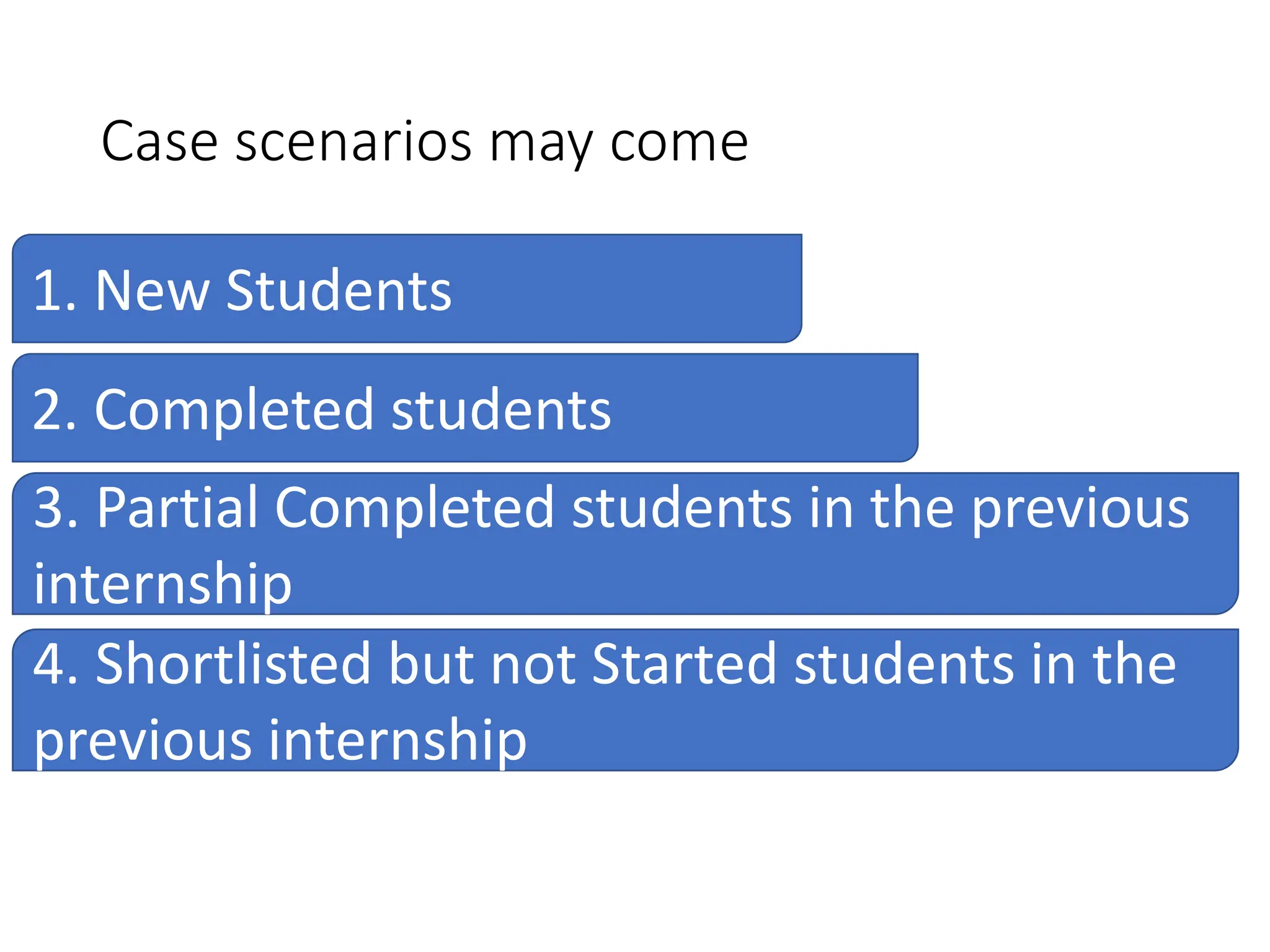 Case scenarios may come

1. New Students

2. Completed students

3. Partial Completed students in the previous internship

4. Shortlisted but not Started students in the previous internship